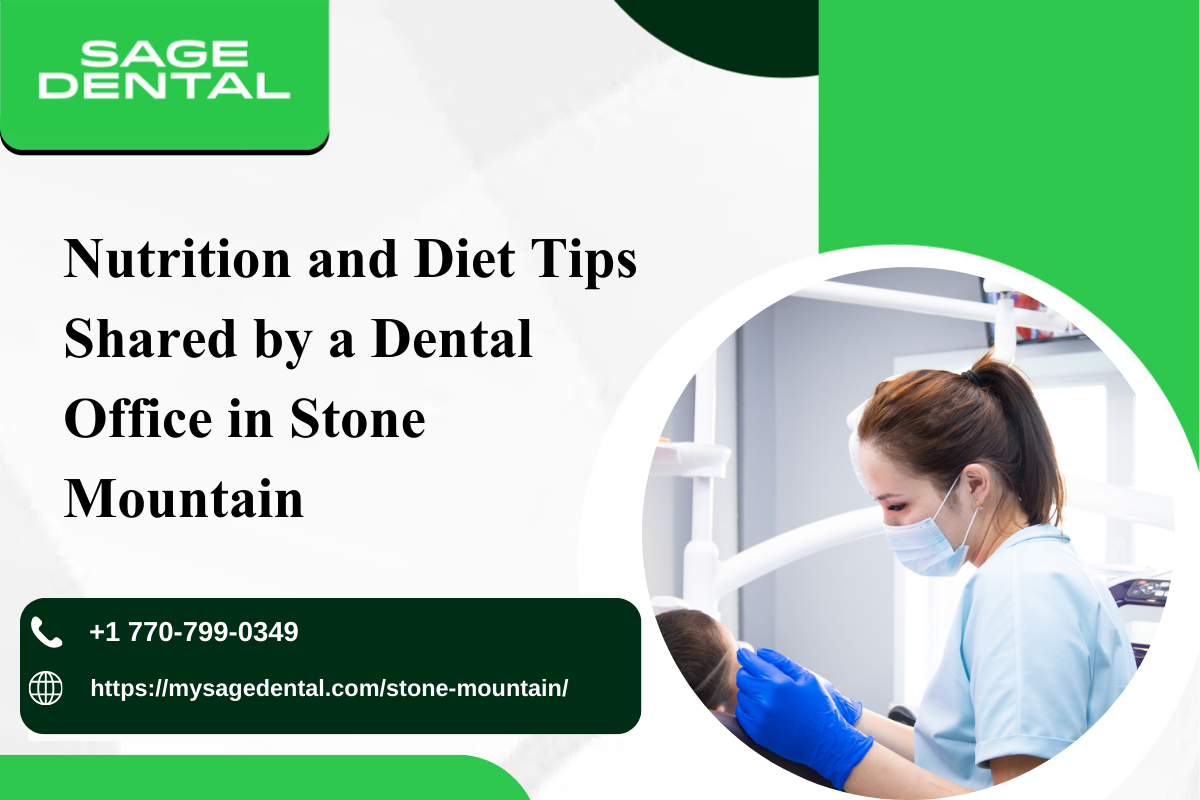 SAGE DENTAL

Nutrition and Diet Tips Shared by a Dental Office in Stone Mountain

+1 770-799-0349

https://mysagedental.com/stone-mountain/